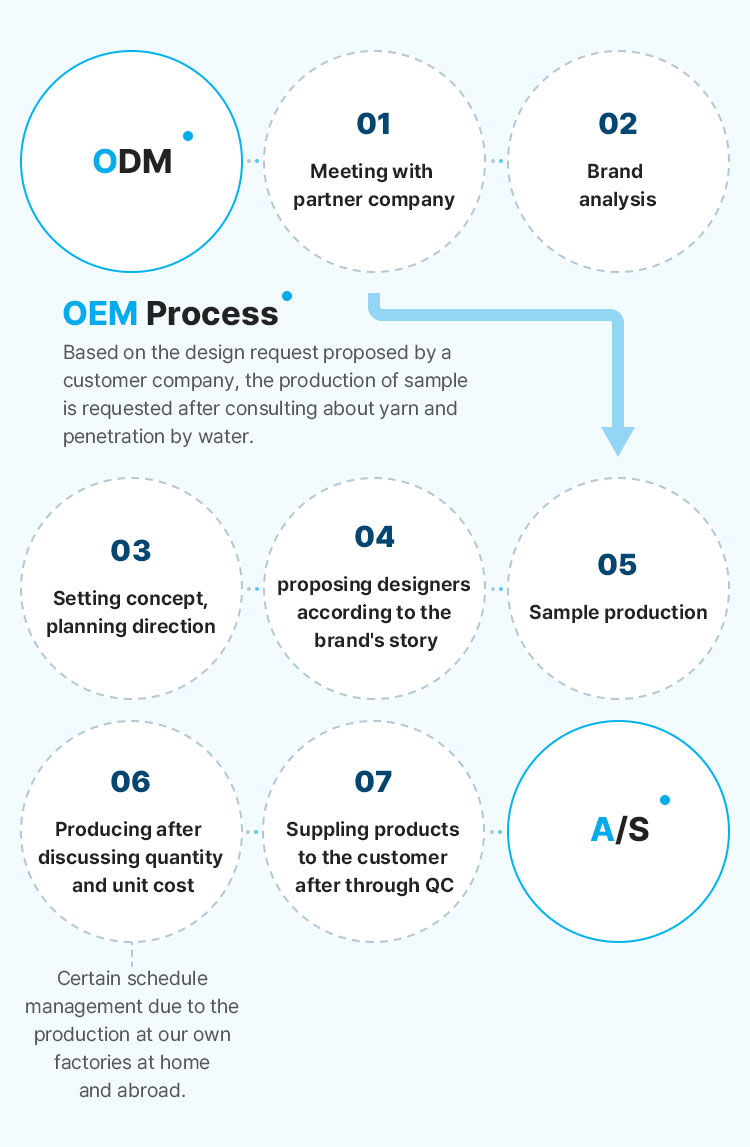 ODM

01
Meeting with partner company

02
Brand analysis

OEM Process
Based on the design request proposed by a customer company, the production of sample is requested after consulting about yarn and penetration by water.

03
Setting concept, planning direction

04
proposing designers according to the brand's story

05
Sample production

06
Producing after discussing quantity and unit cost

07
Suppling products to the customer after through QC

A/S

Certain schedule management due to the production at our own factories at home and abroad.